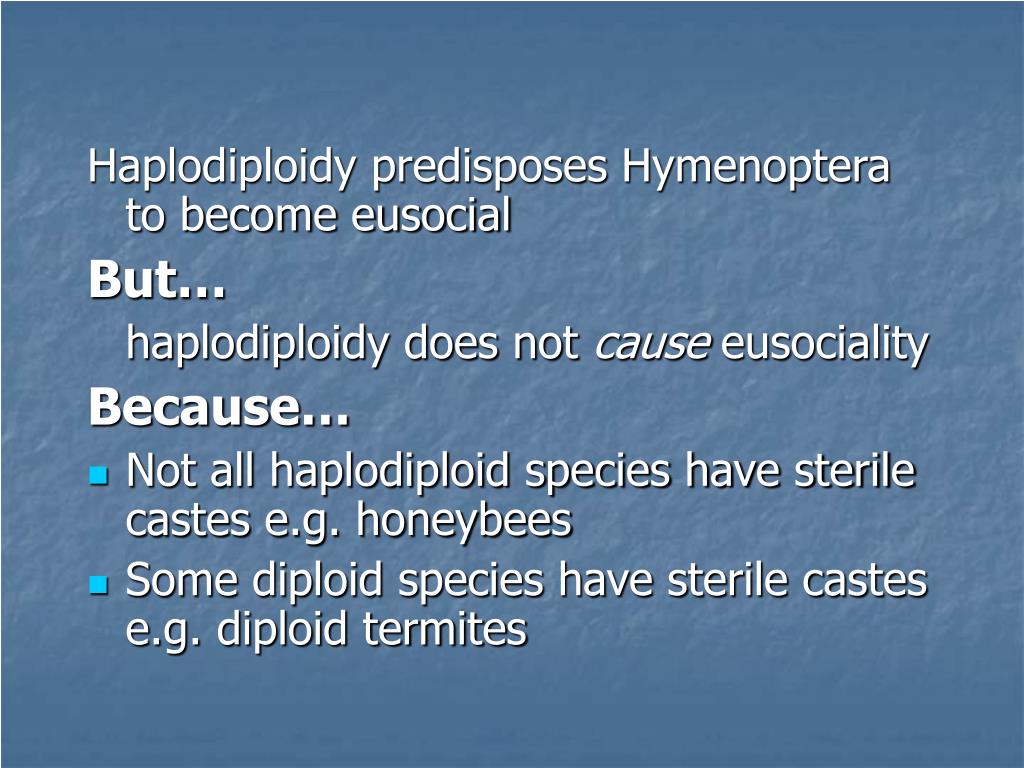 Haplodiploidy predisposes Hymenoptera to become eusocial

But…

haplodiploidy does not cause eusociality

Because…

- Not all haplodiploid species have sterile castes e.g. honeybees
- Some diploid species have sterile castes e.g. diploid termites